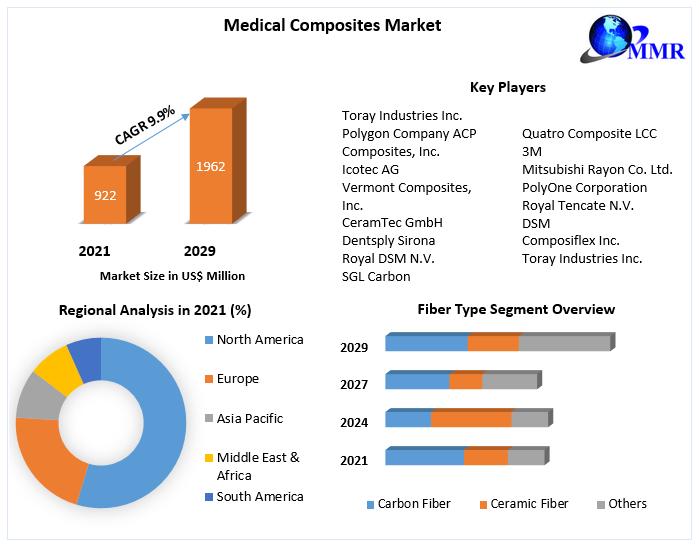 Medical Composites Market

MMR

CAGR 9.9%

922

1962

2021

2029

Market Size in US$ Million

Key Players

Toray Industries Inc.
Polygon Company ACP Composites, Inc.
Icotec AG
Vermont Composites, Inc.
CeramTec GmbH
Dentsply Sirona
Royal DSM N.V.
SGL Carbon

Quatro Composite LCC
3M
Mitsubishi Rayon Co. Ltd.
PolyOne Corporation
Royal Tencate N.V.
DSM
Composiflex Inc.
Toray Industries Inc.

Regional Analysis in 2021 (%)

North America
Europe
Asia Pacific
Middle East & Africa
South America

Fiber Type Segment Overview

2029
2027
2024
2021

Carbon Fiber
Ceramic Fiber
Others